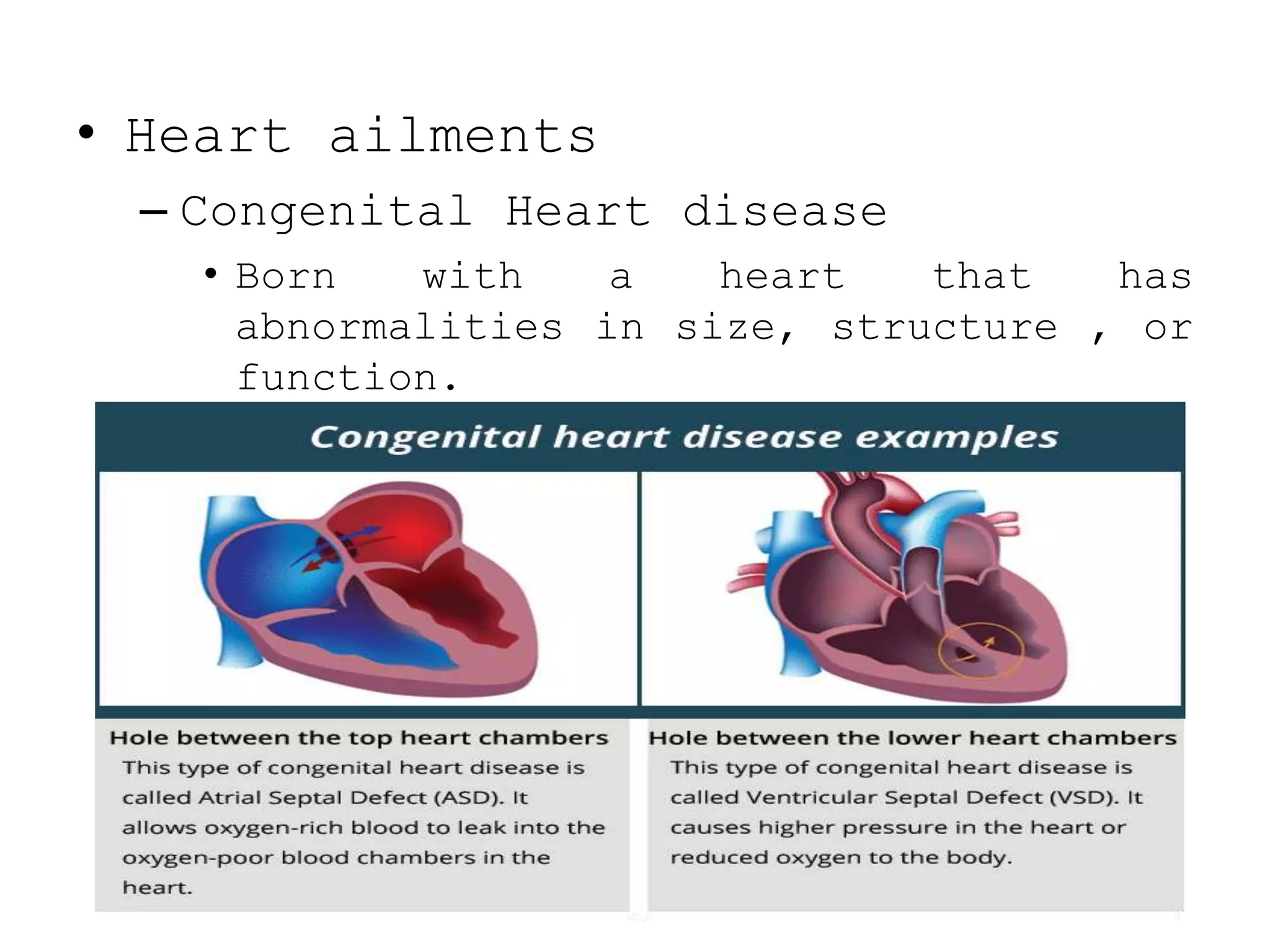 • Heart ailments

– Congenital Heart disease

• Born with a heart that has abnormalities in size, structure , or function.

Congenital heart disease examples

Hole between the top heart chambers
This type of congenital heart disease is called Atrial Septal Defect (ASD). It allows oxygen-rich blood to leak into the oxygen-poor blood chambers in the heart.

Hole between the lower heart chambers
This type of congenital heart disease is called Ventricular Septal Defect (VSD). It causes higher pressure in the heart or reduced oxygen to the body.